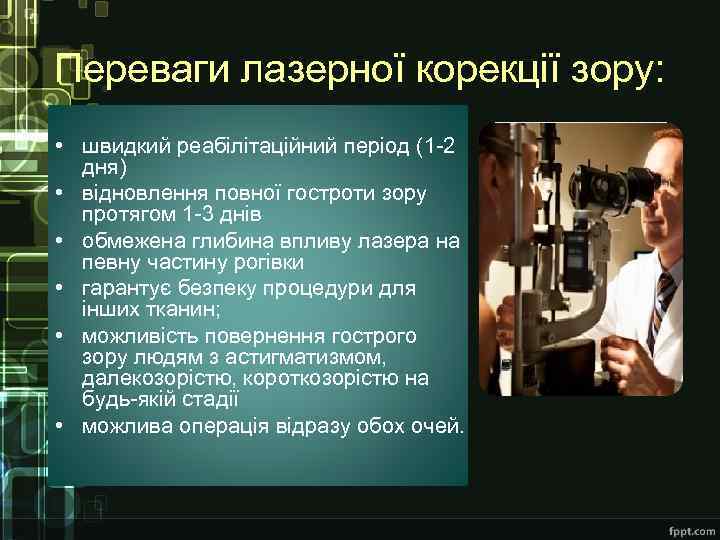 Переваги лазерної корекції зору:

• швидкий реабілітаційний період (1-2 дня)
• відновлення повної гостроти зору протягом 1-3 днів
• обмежена глибина впливу лазера на певну частину рогівки
• гарантує безпеку процедури для інших тканин;
• можливість повернення гострого зору людям з астигматизмом, далекозорістю, короткозорістю на будь-якій стадії
• можлива операція відразу обох очей.

fppt.com